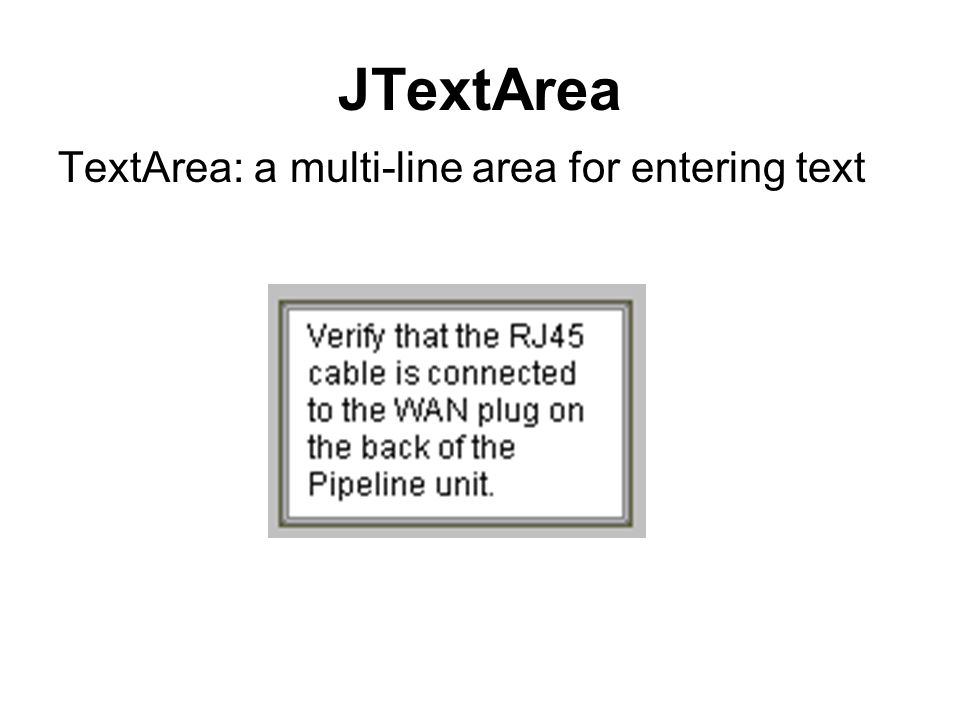 JTextArea

TextArea: a multi-line area for entering text

Verify that the RJ45 cable is connected to the WAN plug on the back of the Pipeline unit.